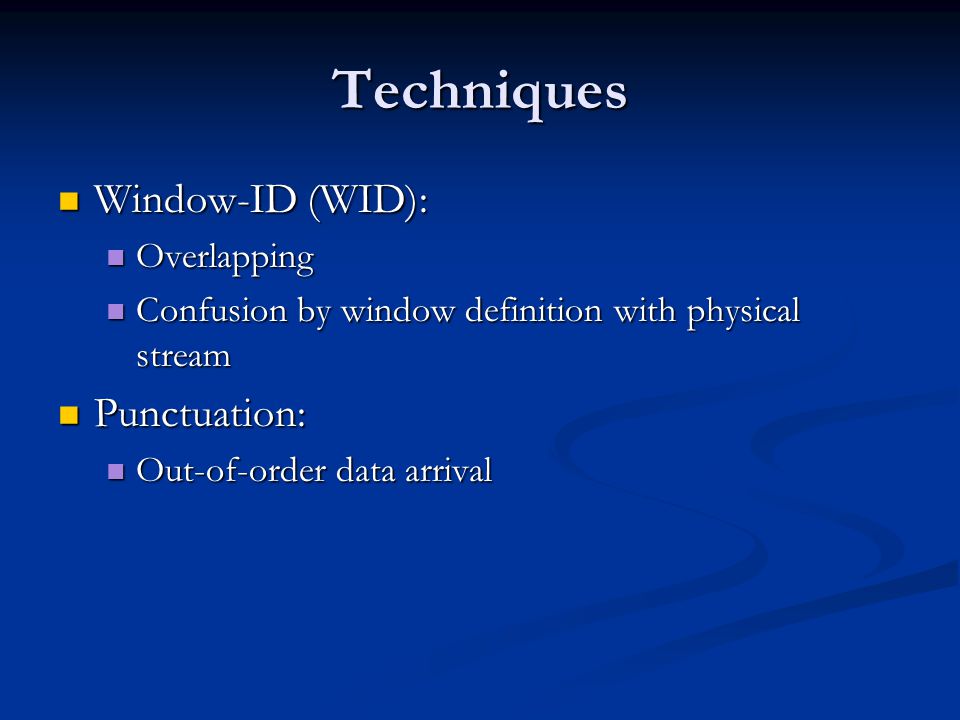 Techniques

Window-ID (WID):

Overlapping

Confusion by window definition with physical stream

Punctuation:

Out-of-order data arrival